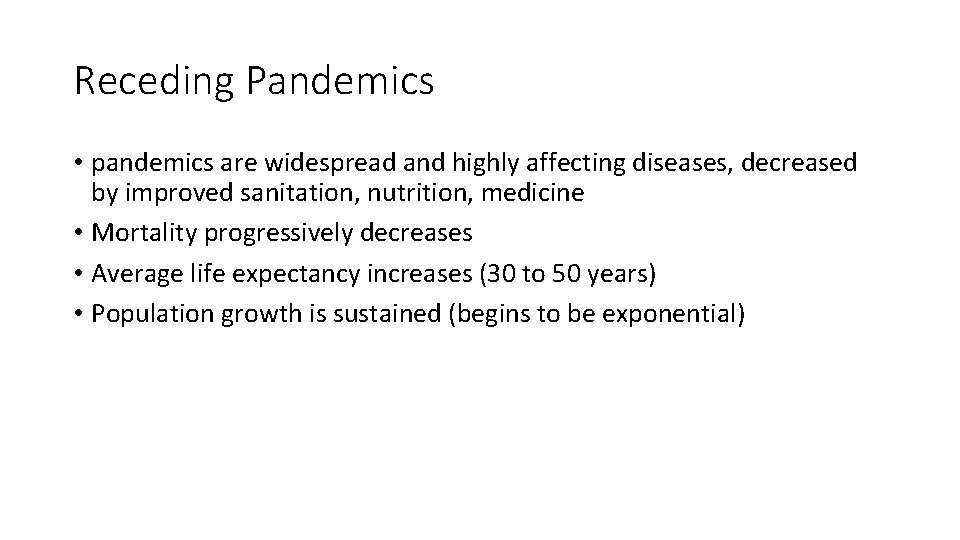 Receding Pandemics

• pandemics are widespread and highly affecting diseases, decreased by improved sanitation, nutrition, medicine
• Mortality progressively decreases
• Average life expectancy increases (30 to 50 years)
• Population growth is sustained (begins to be exponential)